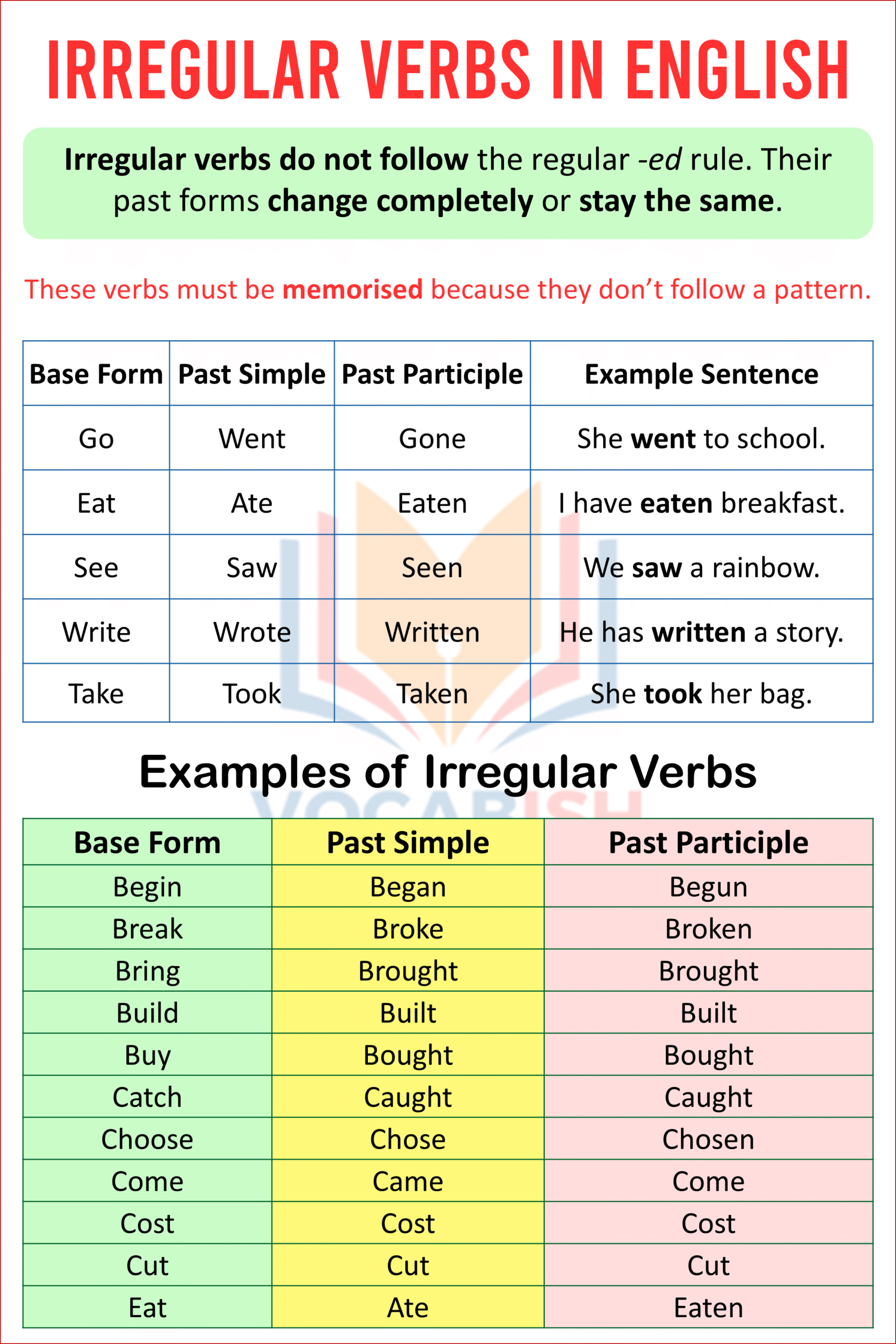 IRREGULAR VERBS IN ENGLISH

Irregular verbs do not follow the regular -ed rule. Their past forms change completely or stay the same.

These verbs must be memorised because they don't follow a pattern.

| Base Form | Past Simple | Past Participle | Example Sentence |
|---|---|---|---|
| Go | Went | Gone | She went to school. |
| Eat | Ate | Eaten | I have eaten breakfast. |
| See | Saw | Seen | We saw a rainbow. |
| Write | Wrote | Written | He has written a story. |
| Take | Took | Taken | She took her bag. |

Examples of Irregular Verbs

VOCABISH

| Base Form | Past Simple | Past Participle |
|---|---|---|
| Begin | Began | Begun |
| Break | Broke | Broken |
| Bring | Brought | Brought |
| Build | Built | Built |
| Buy | Bought | Bought |
| Catch | Caught | Caught |
| Choose | Chose | Chosen |
| Come | Came | Come |
| Cost | Cost | Cost |
| Cut | Cut | Cut |
| Eat | Ate | Eaten |